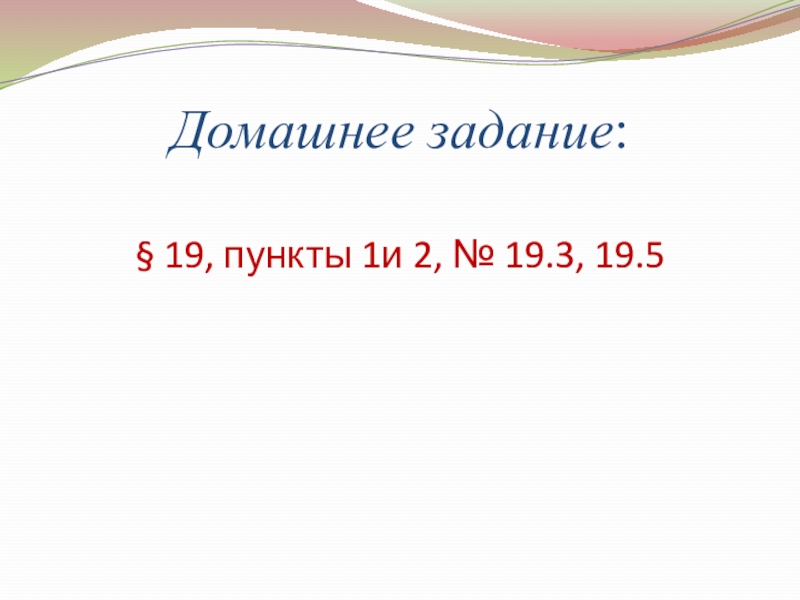 Домашнее задание:

§ 19, пункты 1и 2, № 19.3, 19.5